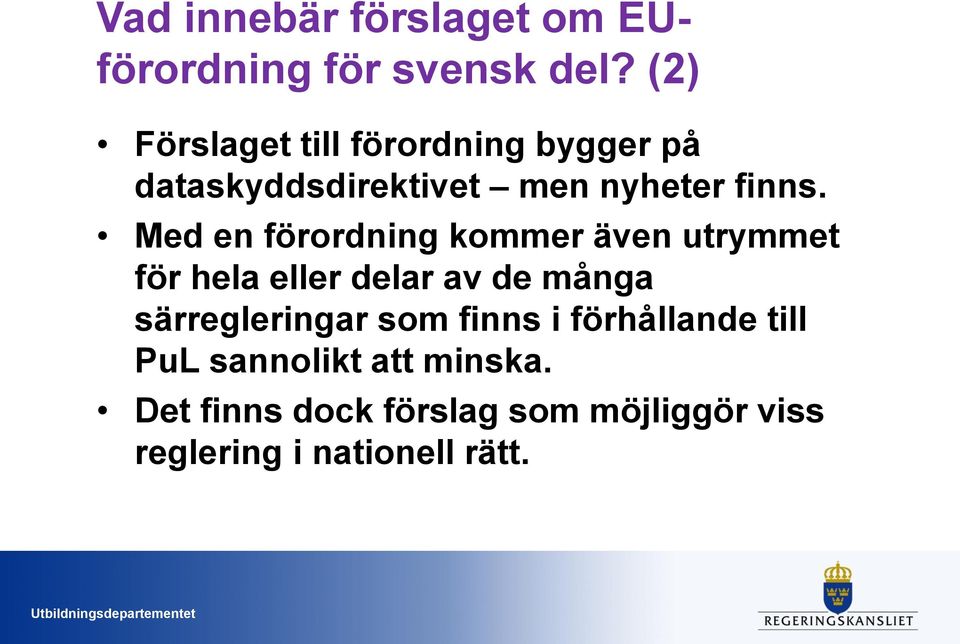 Vad innebär förslaget om EU-förordning för svensk del? (2)

• Förslaget till förordning bygger på dataskyddsdirektivet – men nyheter finns.

• Med en förordning kommer även utrymmet för hela eller delar av de många särregleringar som finns i förhållande till PuL sannolikt att minska.

• Det finns dock förslag som möjliggör viss reglering i nationell rätt.

Utbildningsdepartementet

REGERINGSKANSLIET